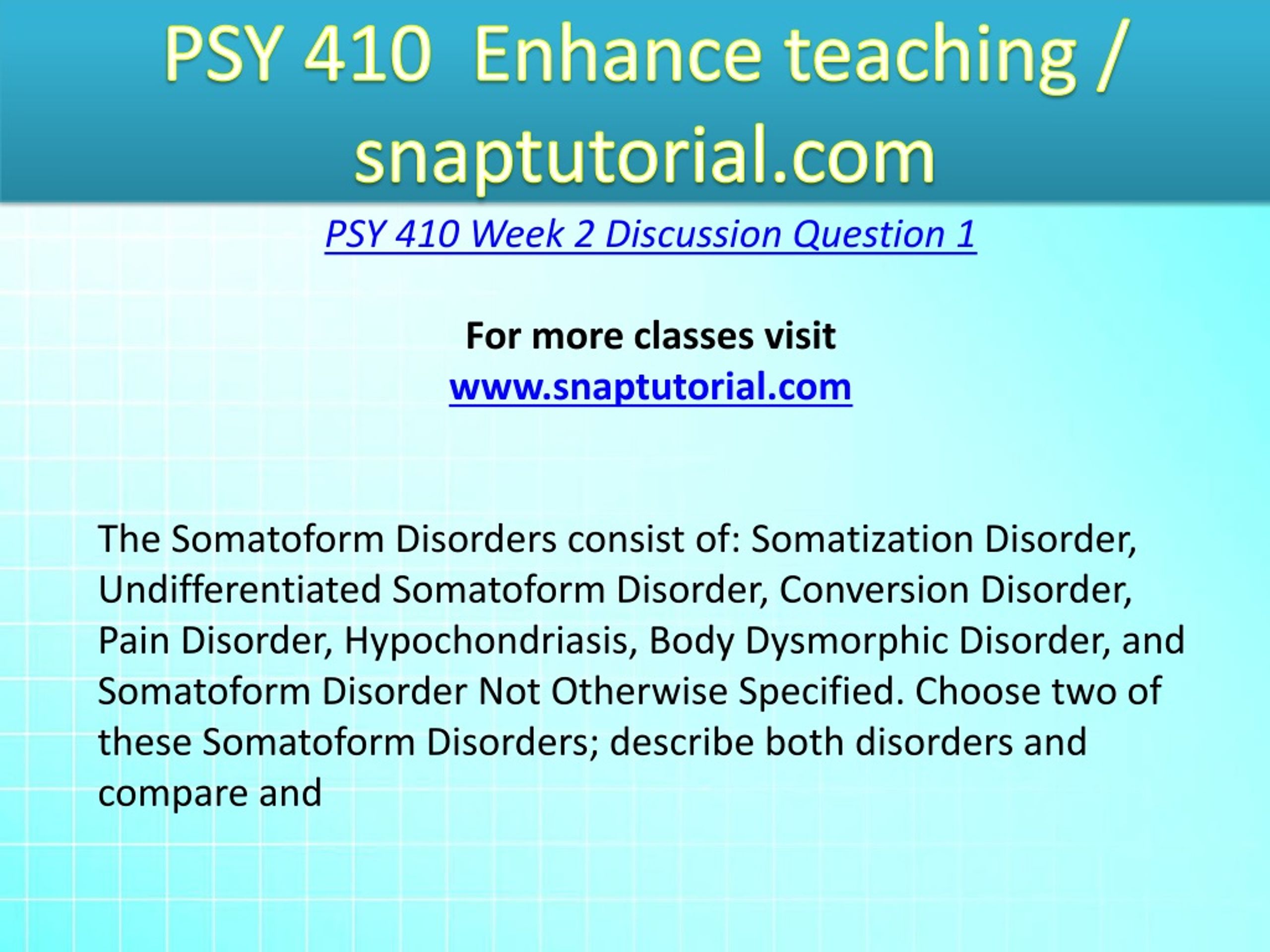 PSY 410 Enhance teaching / snaptutorial.com

PSY 410 Week 2 Discussion Question 1

For more classes visit
www.snaptutorial.com

The Somatoform Disorders consist of: Somatization Disorder, Undifferentiated Somatoform Disorder, Conversion Disorder, Pain Disorder, Hypochondriasis, Body Dysmorphic Disorder, and Somatoform Disorder Not Otherwise Specified. Choose two of these Somatoform Disorders; describe both disorders and compare and